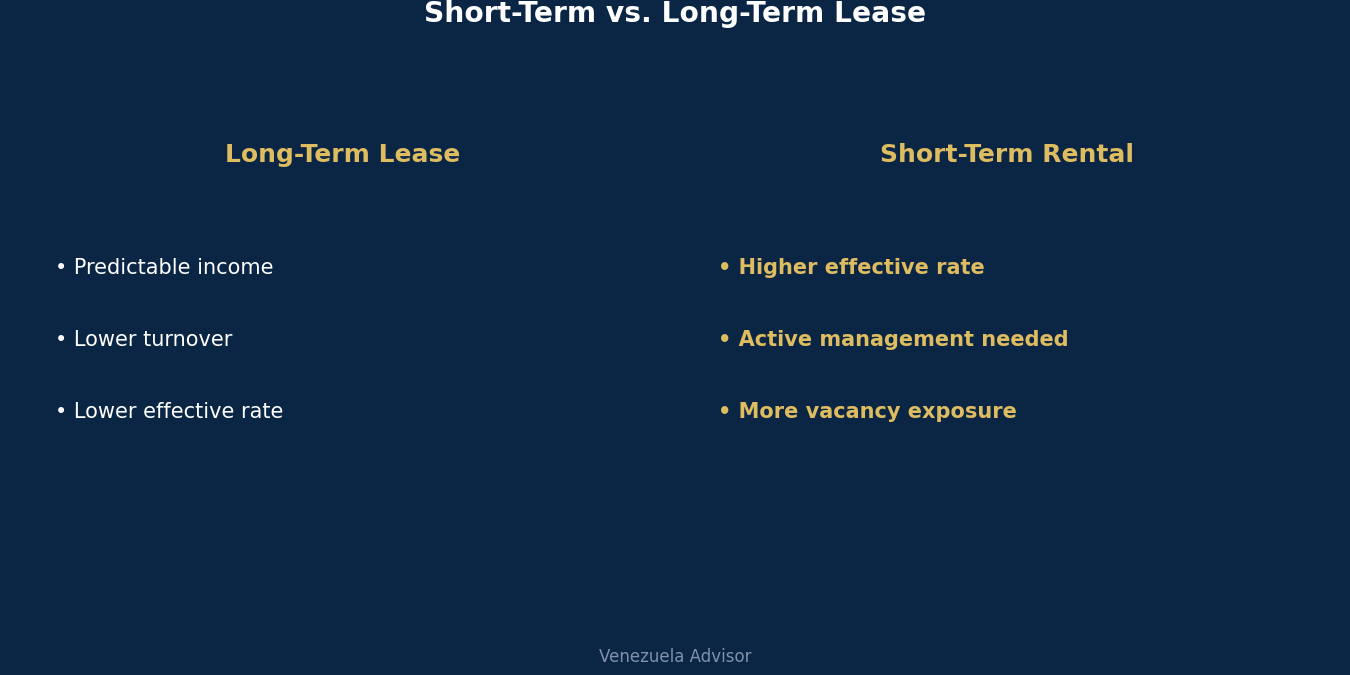 Short-Term vs. Long-Term Lease

Long-Term Lease

• Predictable income

• Lower turnover

• Lower effective rate

Short-Term Rental

• Higher effective rate

• Active management needed

• More vacancy exposure

Venezuela Advisor